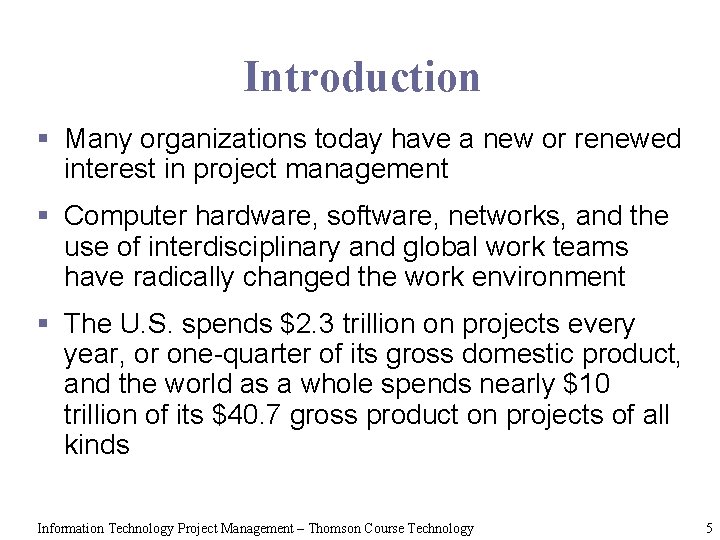 Introduction

▪ Many organizations today have a new or renewed interest in project management

▪ Computer hardware, software, networks, and the use of interdisciplinary and global work teams have radically changed the work environment

▪ The U.S. spends \$2.3 trillion on projects every year, or one-quarter of its gross domestic product, and the world as a whole spends nearly \$10 trillion of its \$40.7 gross product on projects of all kinds

Information Technology Project Management – Thomson Course Technology

5